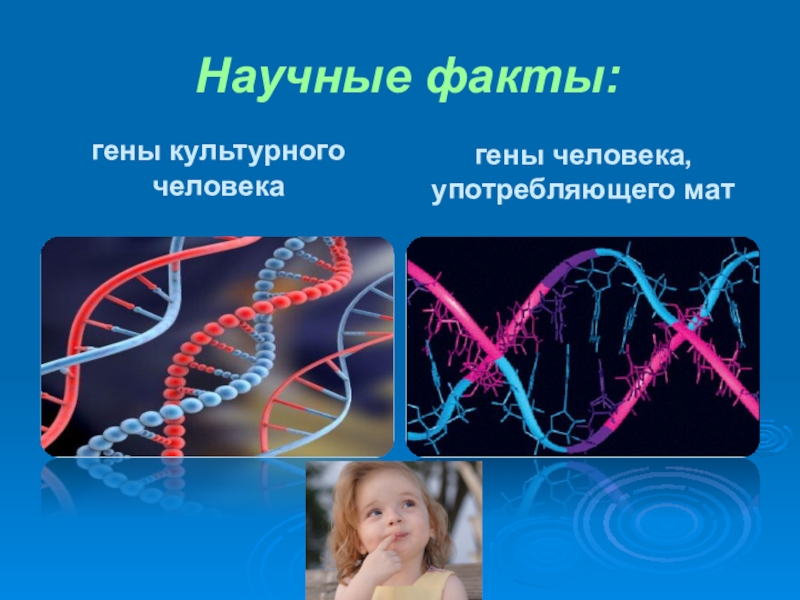 Научные факты:

гены культурного человека

гены человека, употребляющего мат